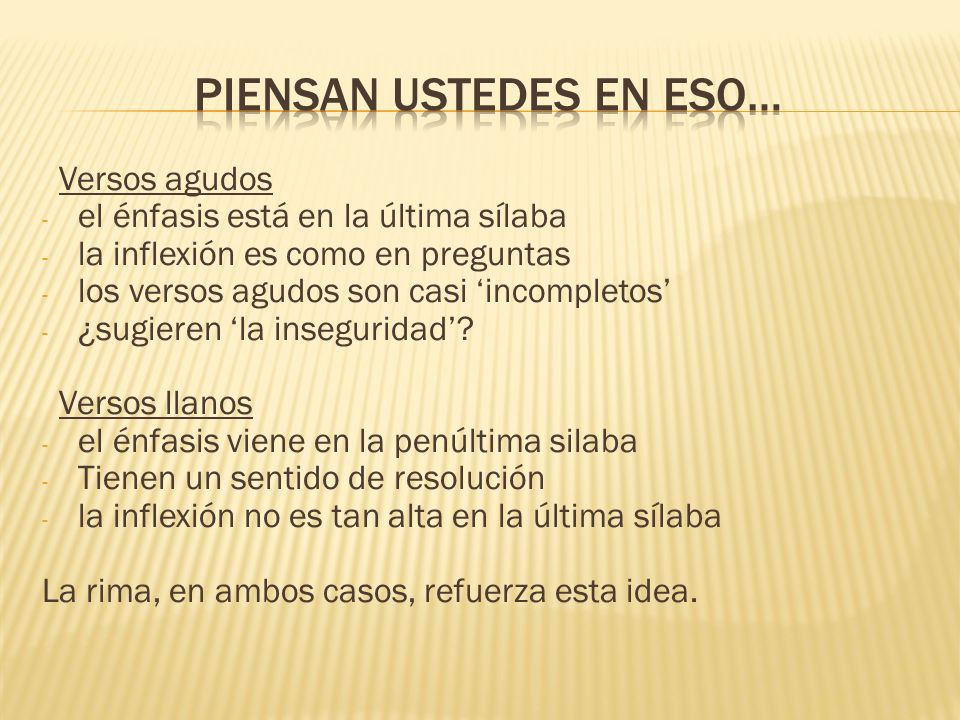 PIENSAN USTEDES EN ESO…

Versos agudos
- el énfasis está en la última sílaba
- la inflexión es como en preguntas
- los versos agudos son casi ‘incompletos’
- ¿sugieren ‘la inseguridad’?

Versos llanos
- el énfasis viene en la penúltima silaba
- Tienen un sentido de resolución
- la inflexión no es tan alta en la última sílaba

La rima, en ambos casos, refuerza esta idea.